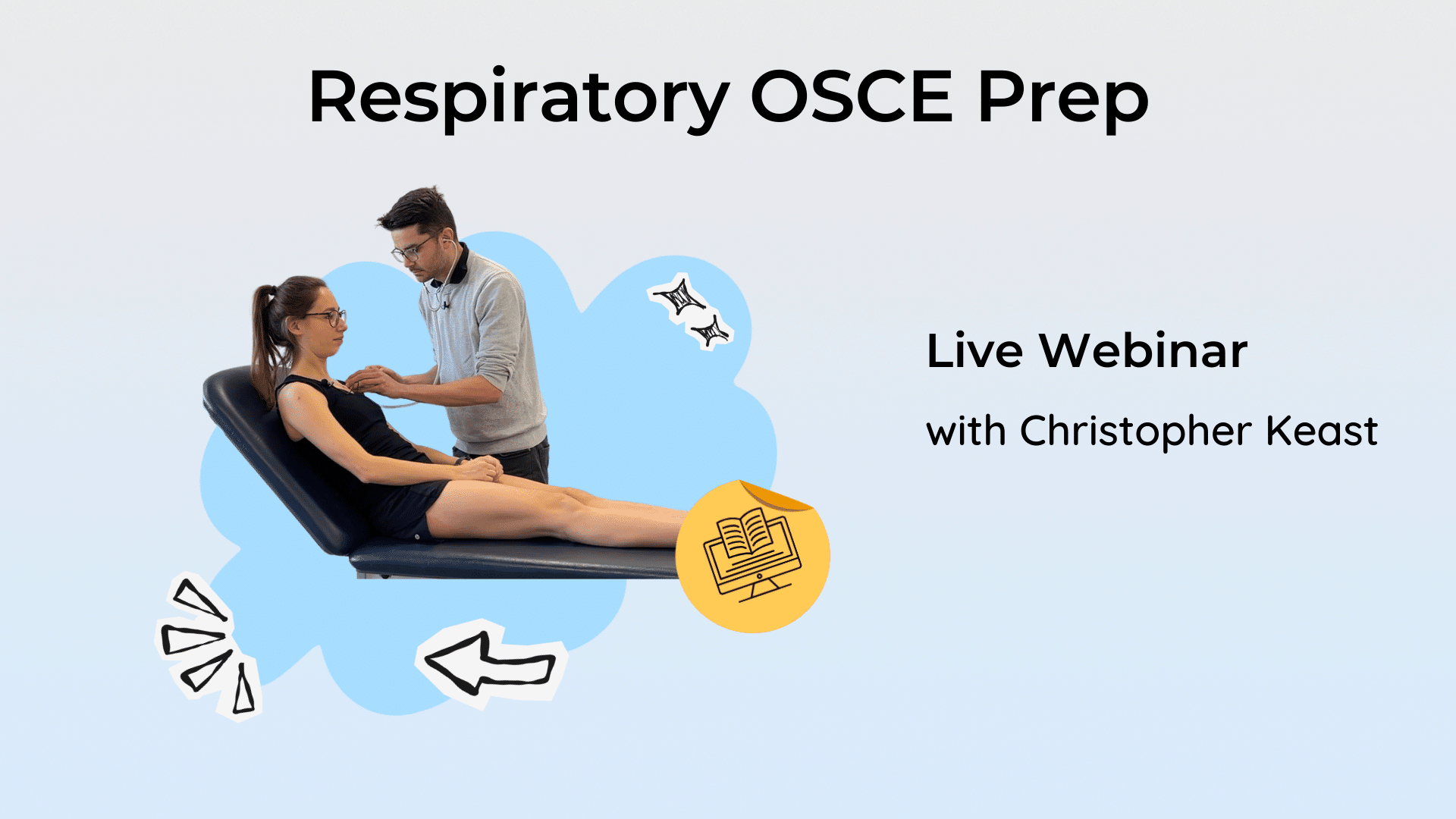 Respiratory OSCE Prep

Live Webinar

with Christopher Keast